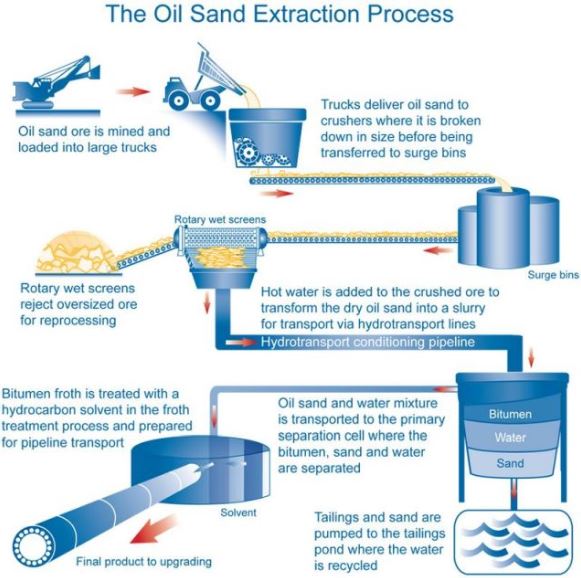 The Oil Sand Extraction Process

Oil sand ore is mined and loaded into large trucks

Trucks deliver oil sand to crushers where it is broken down in size before being transferred to surge bins

Rotary wet screens

Surge bins

Rotary wet screens reject oversized ore for reprocessing

Hot water is added to the crushed ore to transform the dry oil sand into a slurry for transport via hydrotransport lines

Hydrotransport conditioning pipeline

Bitumen froth is treated with a hydrocarbon solvent in the froth treatment process and prepared for pipeline transport

Oil sand and water mixture is transported to the primary separation cell where the bitumen, sand and water are separated

Bitumen

Water

Sand

Solvent

Tailings and sand are pumped to the tailings pond where the water is recycled

Final product to upgrading